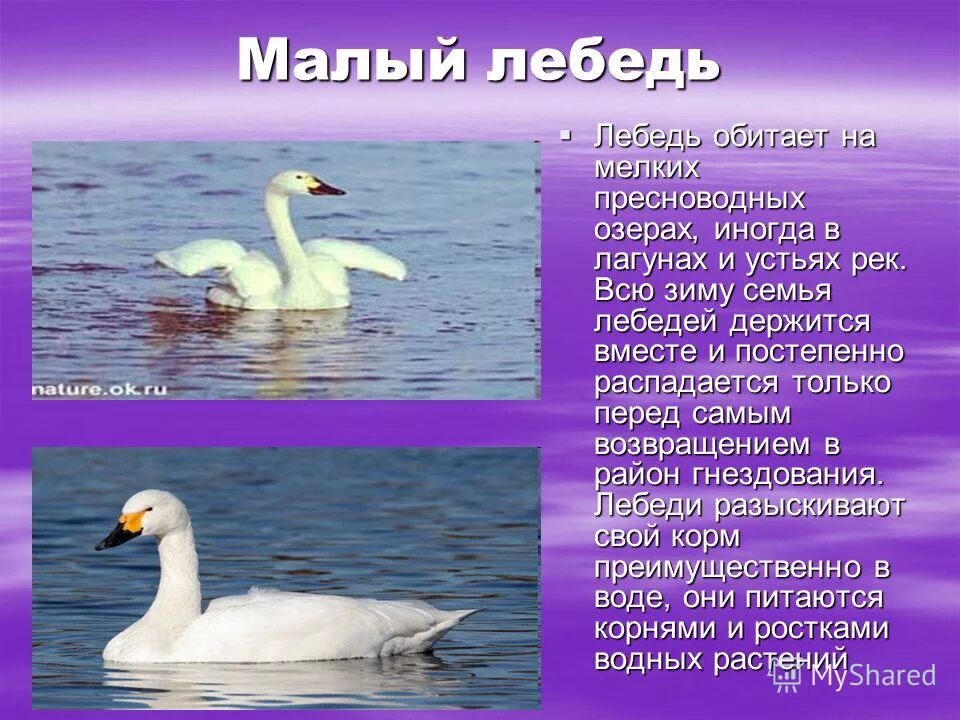 Малый лебедь

nature.ok.ru

▪ Лебедь обитает на мелких пресноводных озерах, иногда в лагунах и устьях рек. Всю зиму семья лебедей держится вместе и постепенно распадается только перед самым возвращением в район гнездования. Лебеди разыскивают свой корм преимущественно в воде, они питаются корнями и ростками водных растений.

MyShared